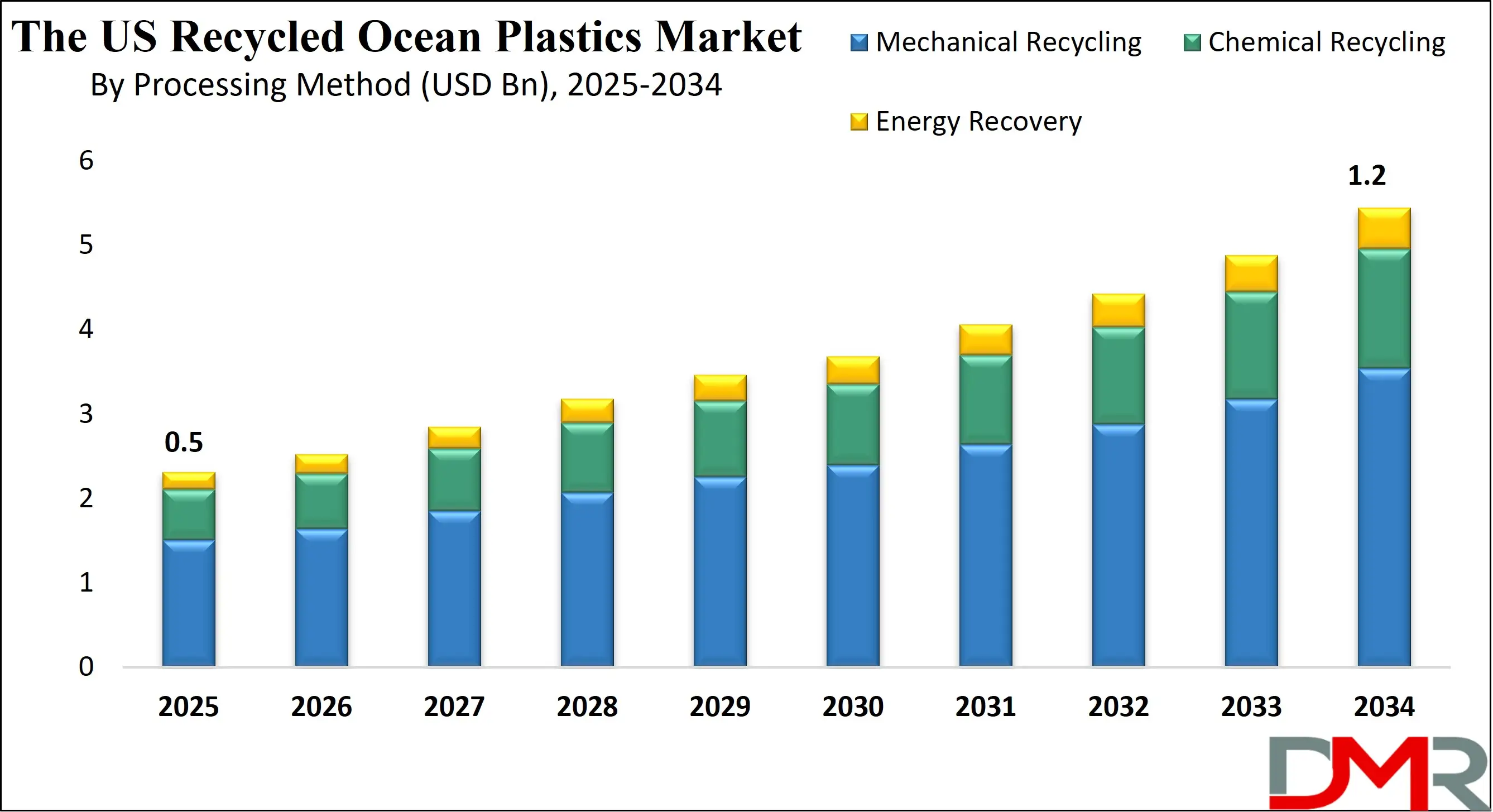 The US Recycled Ocean Plastics Market
By Processing Method (USD Bn), 2025-2034

Mechanical Recycling
Chemical Recycling
Energy Recovery

6
5
4
3
2
1
0

0.5
1.2

2025
2026
2027
2028
2029
2030
2031
2032
2033
2034

DMR